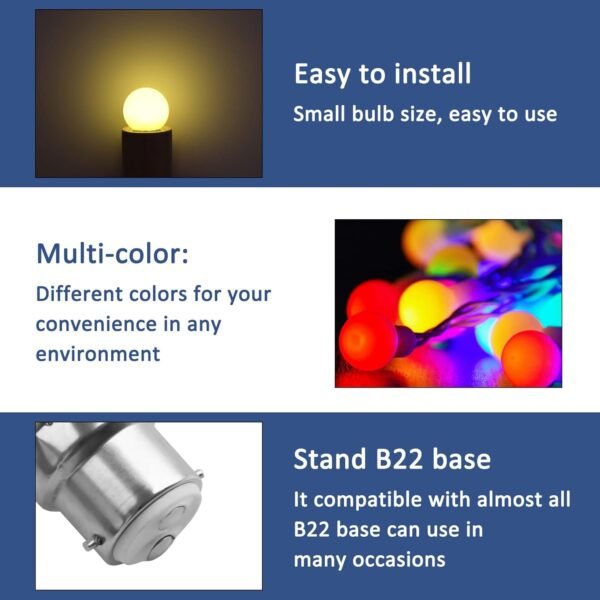 Easy to install
Small bulb size, easy to use

Multi-color:
Different colors for your convenience in any environment

Stand B22 base
It compatible with almost all B22 base can use in many occasions